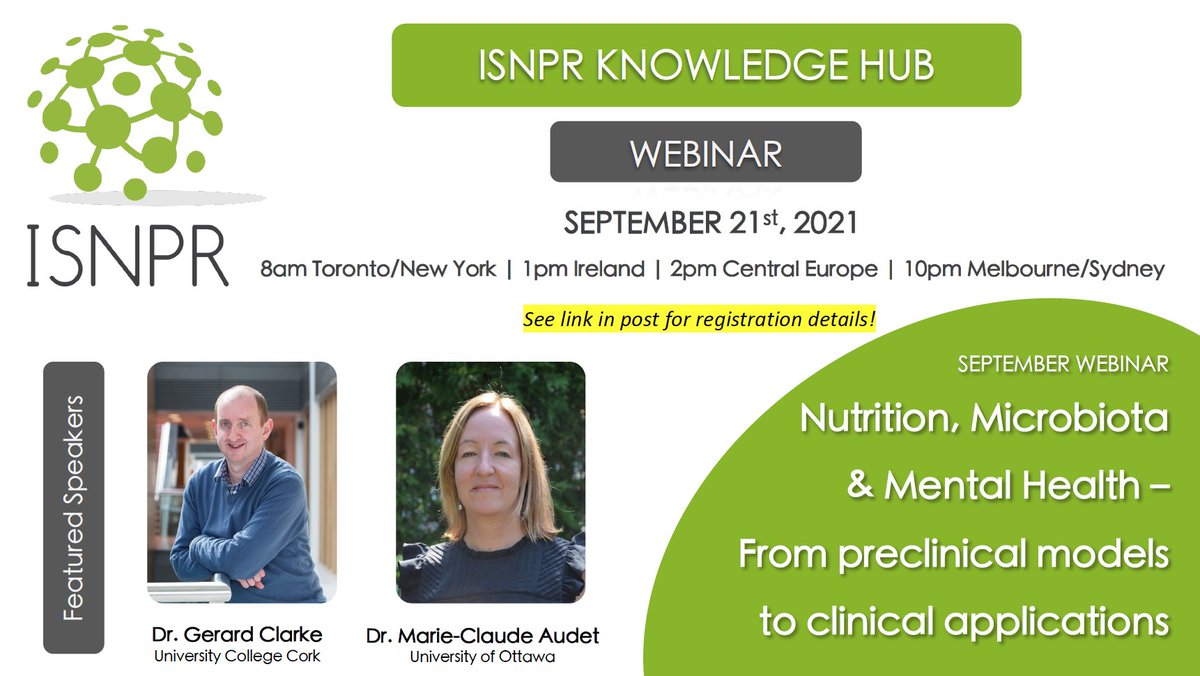 ISNPR

ISNPR KNOWLEDGE HUB

WEBINAR

SEPTEMBER 21$^{st}$, 2021

8am Toronto/New York | 1pm Ireland | 2pm Central Europe | 10pm Melbourne/Sydney

See link in post for registration details!

Featured Speakers

Dr. Gerard Clarke
University College Cork

Dr. Marie-Claude Audet
University of Ottawa

SEPTEMBER WEBINAR

Nutrition, Microbiota & Mental Health – From preclinical models to clinical applications